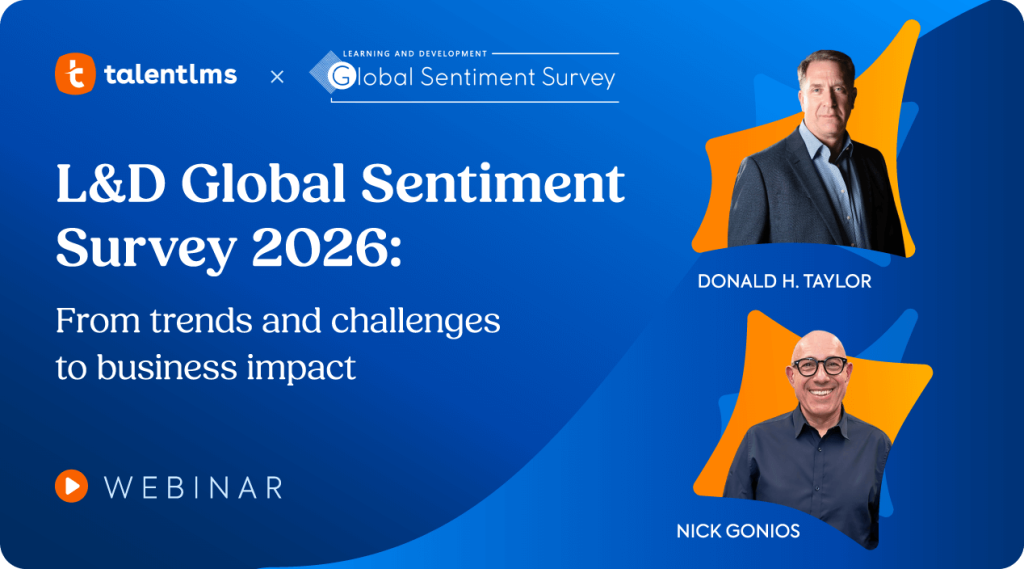 talentlms × LEARNING AND DEVELOPMENT Global Sentiment Survey

L&D Global Sentiment Survey 2026:

From trends and challenges to business impact

WEBINAR

DONALD H. TAYLOR

NICK GONIOS